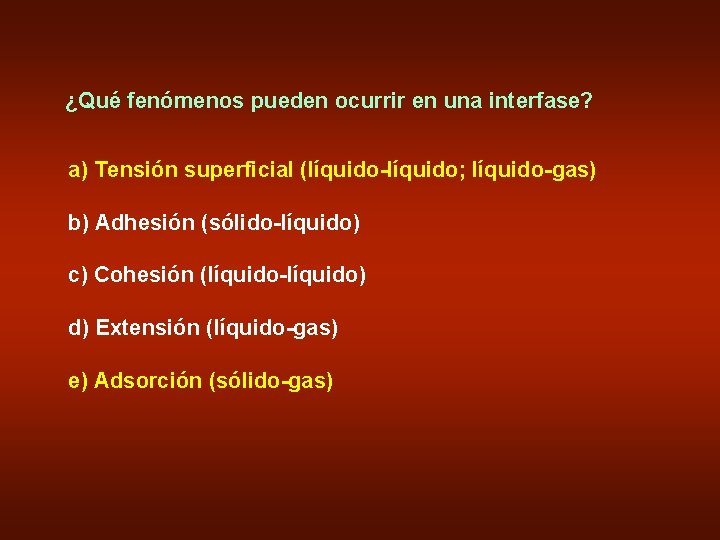 ¿Qué fenómenos pueden ocurrir en una interfase?

a) Tensión superficial (líquido-líquido; líquido-gas)

b) Adhesión (sólido-líquido)

c) Cohesión (líquido-líquido)

d) Extensión (líquido-gas)

e) Adsorción (sólido-gas)